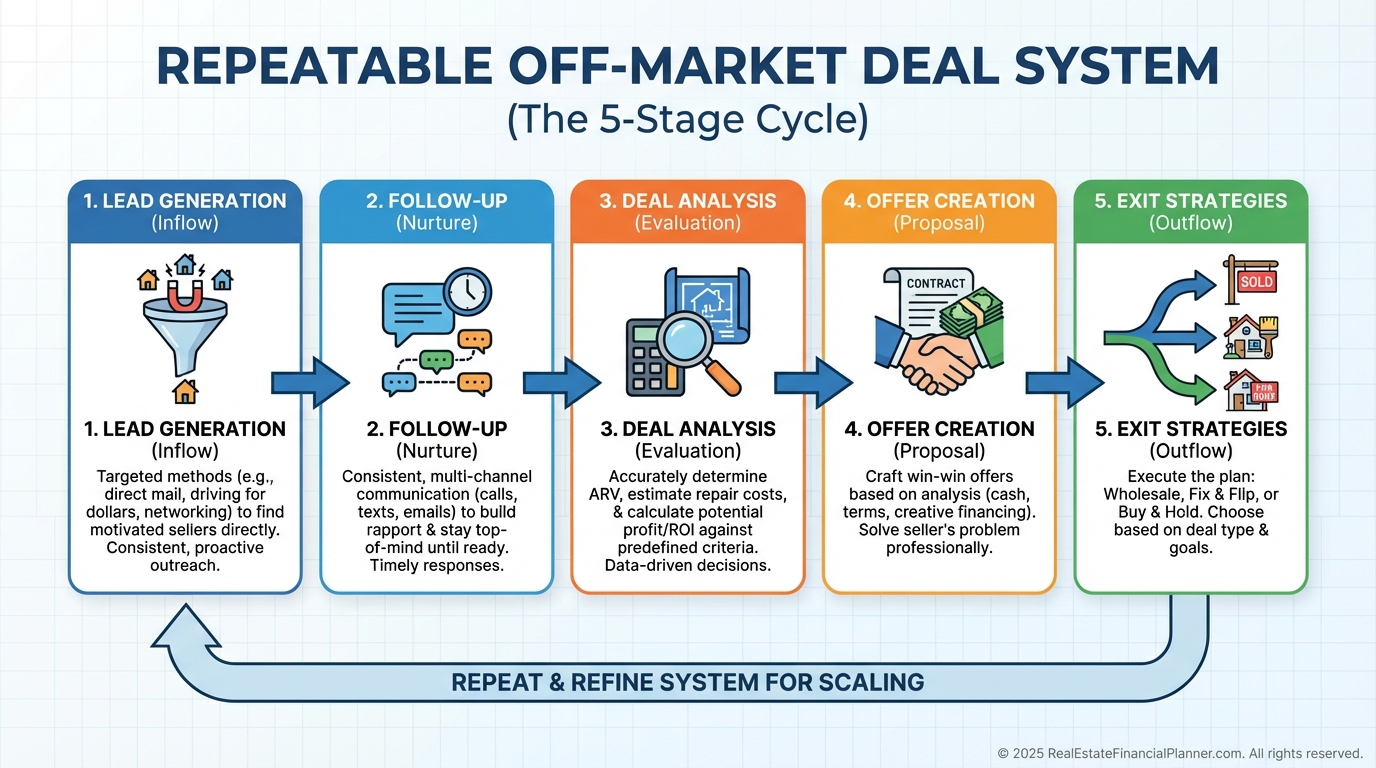 REPEATABLE OFF-MARKET DEAL SYSTEM
(The 5-Stage Cycle)

1. LEAD GENERATION
(Inflow)

1. LEAD GENERATION
(Inflow)
Targeted methods (e.g., direct mail, driving for dollars, networking) to find motivated sellers directly. Consistent, proactive outreach.

2. FOLLOW-UP
(Nurture)

2. FOLLOW-UP
(Nurture)
Consistent, multi-channel communication (calls, texts, emails) to build rapport & stay top-of-mind until ready. Timely responses.

3. DEAL ANALYSIS
(Evaluation)

3. DEAL ANALYSIS
(Evaluation)
Accurately determine ARV, estimate repair costs, & calculate potential profit/ROI against predefined criteria. Data-driven decisions.

4. OFFER CREATION
(Proposal)

CONTRACT

4. OFFER CREATION
(Proposal)
Craft win-win offers based on analysis (cash, terms, creative financing). Solve seller's problem professionally.

5. EXIT STRATEGIES
(Outflow)

SOLD

FOR RENT

5. EXIT STRATEGIES
(Outflow)
Execute the plan: Wholesale, Fix & Flip, or Buy & Hold. Choose based on deal type & goals.

REPEAT & REFINE SYSTEM FOR SCALING

© 2025 RealEstateFinancialPlanner.com. All rights reserved.